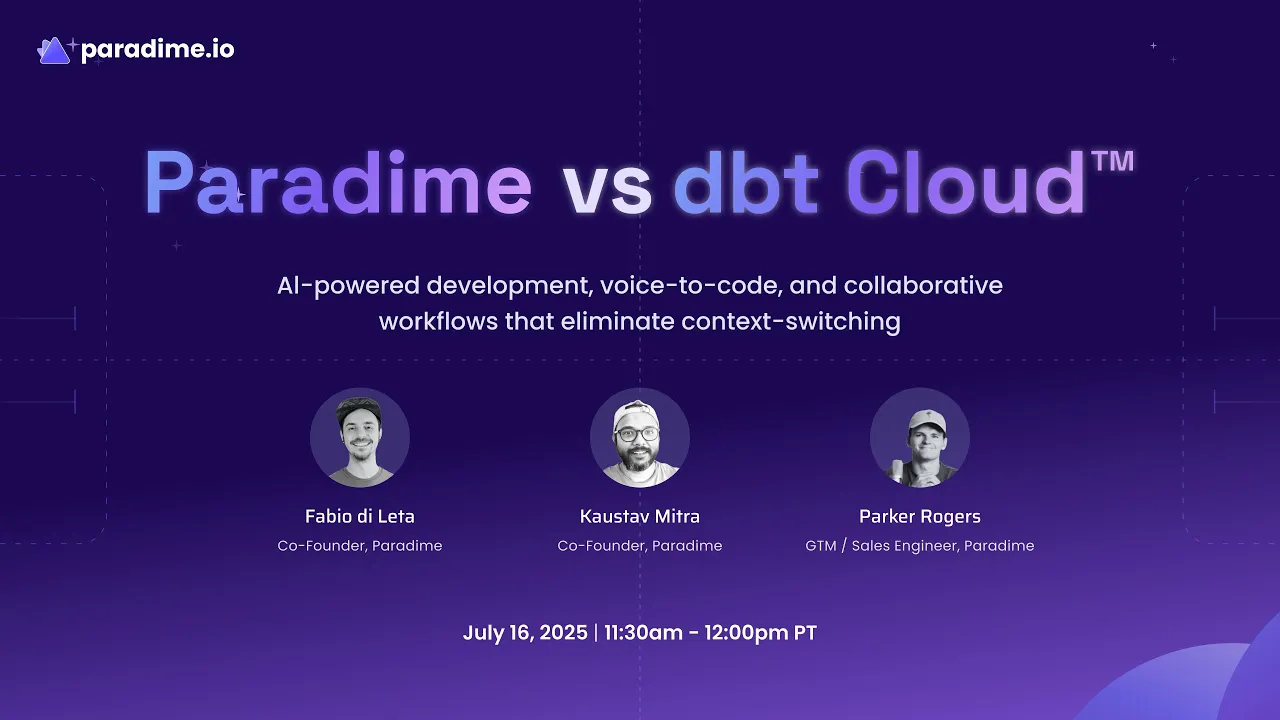 paradime.io

Paradime vs dbt Cloud™

AI-powered development, voice-to-code, and collaborative workflows that eliminate context-switching

Fabio di Leta
Co-Founder, Paradime

Kaustav Mitra
Co-Founder, Paradime

Parker Rogers
GTM / Sales Engineer, Paradime

July 16, 2025 | 11:30am - 12:00pm PT